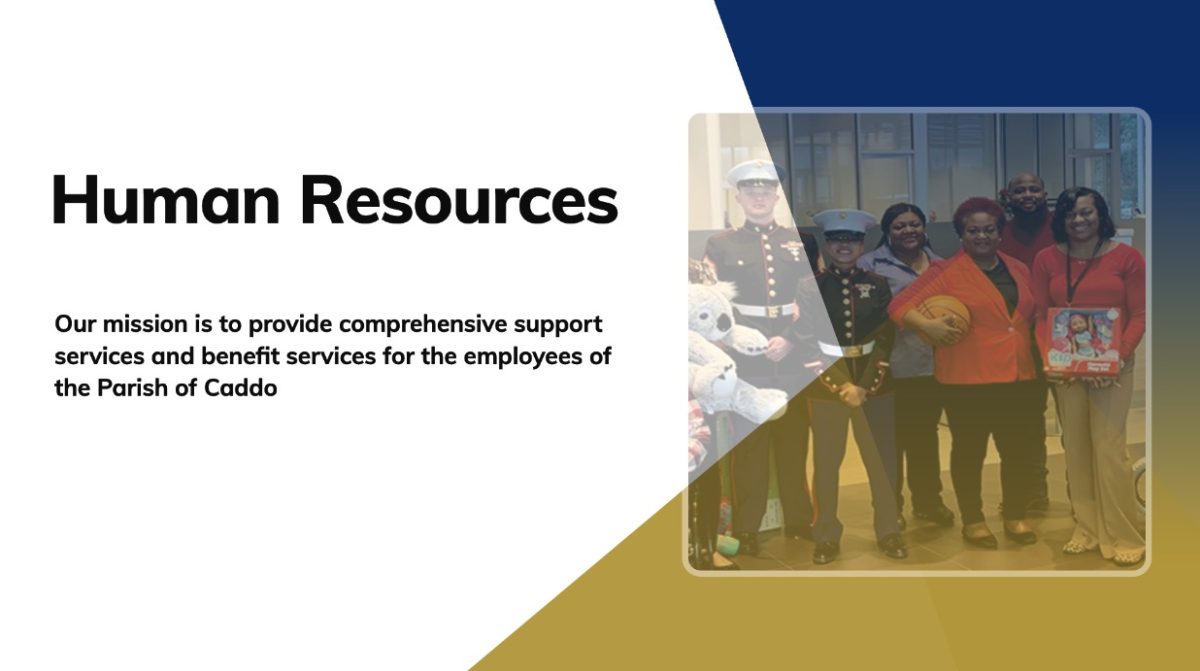 Human Resources

Our mission is to provide comprehensive support services and benefit services for the employees of the Parish of Caddo